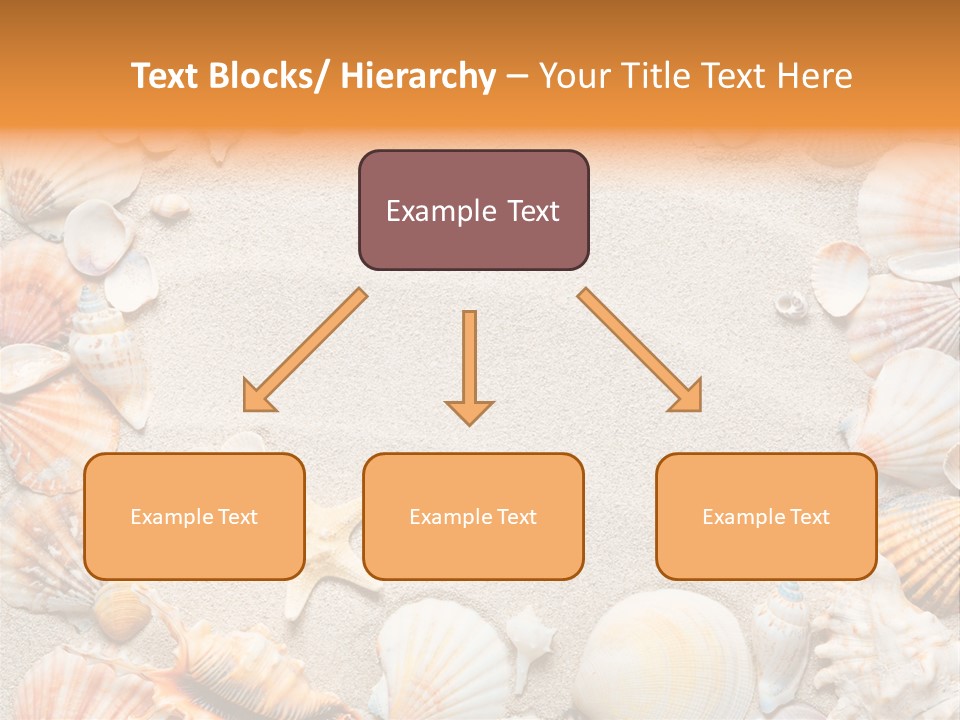 Text Blocks/ Hierarchy – Your Title Text Here

Example Text

Example Text

Example Text

Example Text